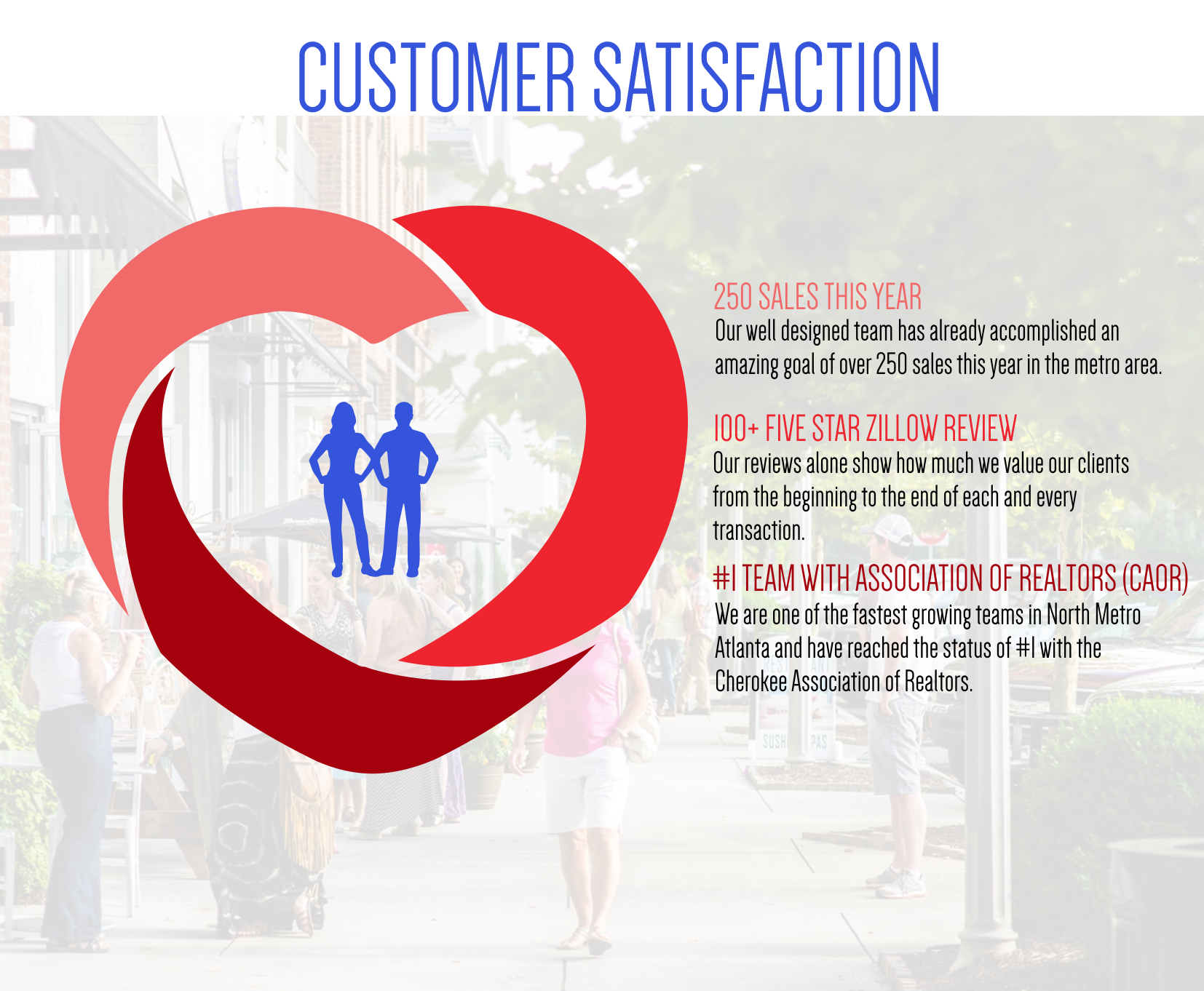 CUSTOMER SATISFACTION

250 SALES THIS YEAR
Our well designed team has already accomplished an amazing goal of over 250 sales this year in the metro area.

100+ FIVE STAR ZILLOW REVIEW
Our reviews alone show how much we value our clients from the beginning to the end of each and every transaction.

#1 TEAM WITH ASSOCIATION OF REALTORS (CAOR)
We are one of the fastest growing teams in North Metro Atlanta and have reached the status of #1 with the Cherokee Association of Realtors.